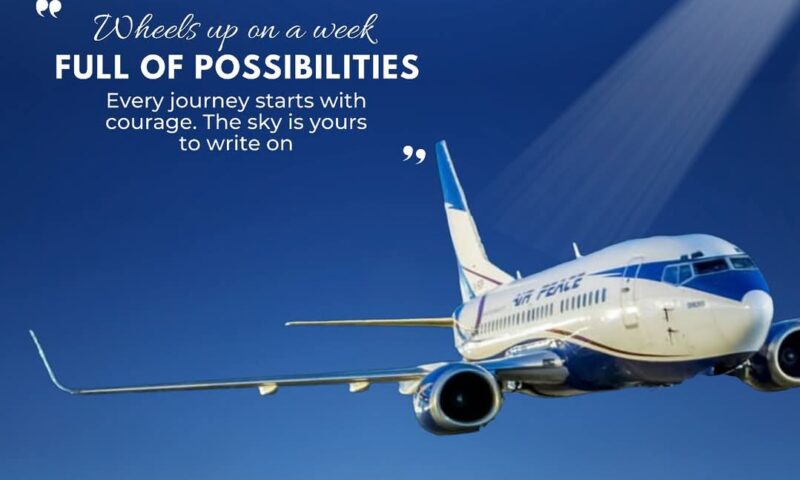 "
Wheels up on a week
FULL OF POSSIBILITIES
Every journey starts with courage. The sky is yours to write on
"

AIR PEACE